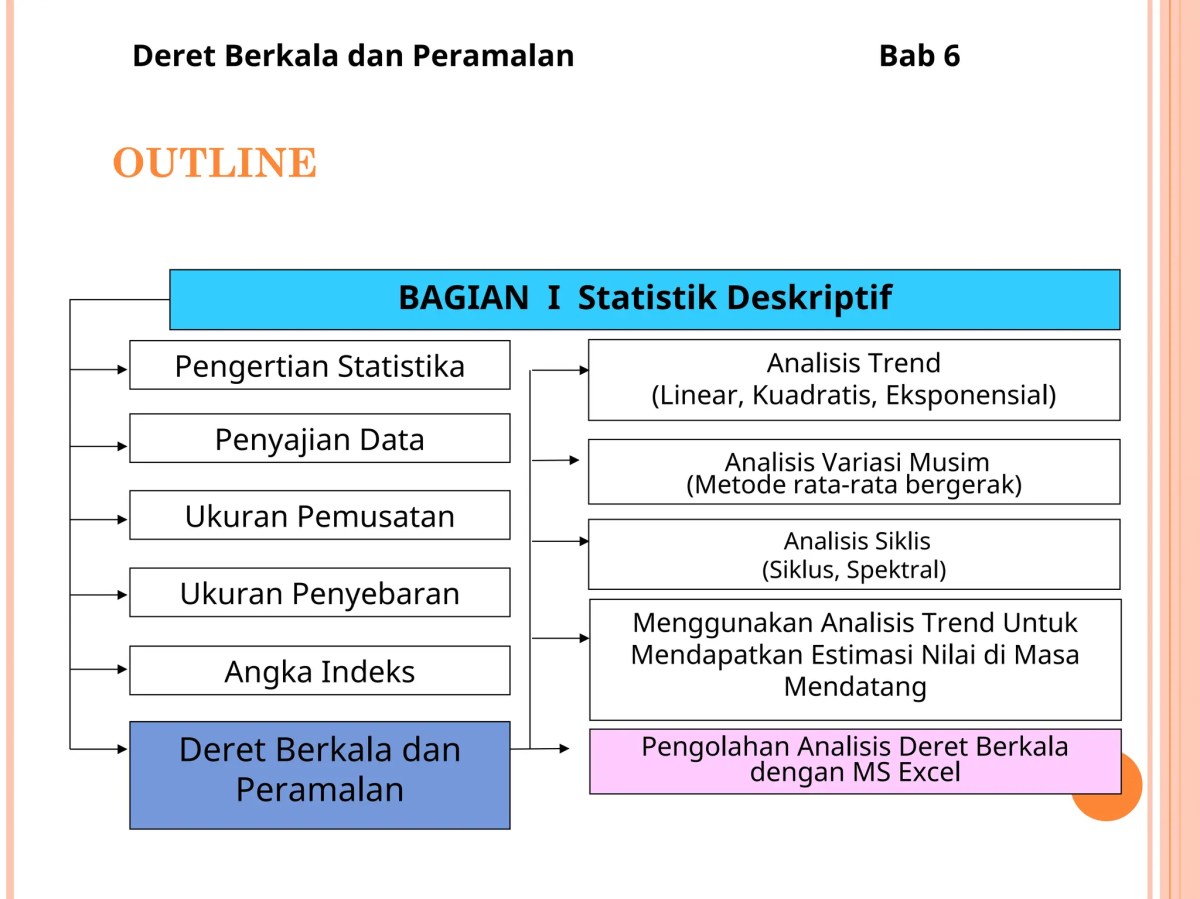 Deret Berkala dan Peramalan Bab 6

OUTLINE

BAGIAN I Statistik Deskriptif

Pengertian Statistika

Penyajian Data

Ukuran Pemusatan

Ukuran Penyebaran

Angka Indeks

Deret Berkala dan Peramalan

Analisis Trend (Linear, Kuadratis, Eksponensial)

Analisis Variasi Musim (Metode rata-rata bergerak)

Analisis Siklis (Siklus, Spektral)

Menggunakan Analisis Trend Untuk Mendapatkan Estimasi Nilai di Masa Mendatang

Pengolahan Analisis Deret Berkala dengan MS Excel